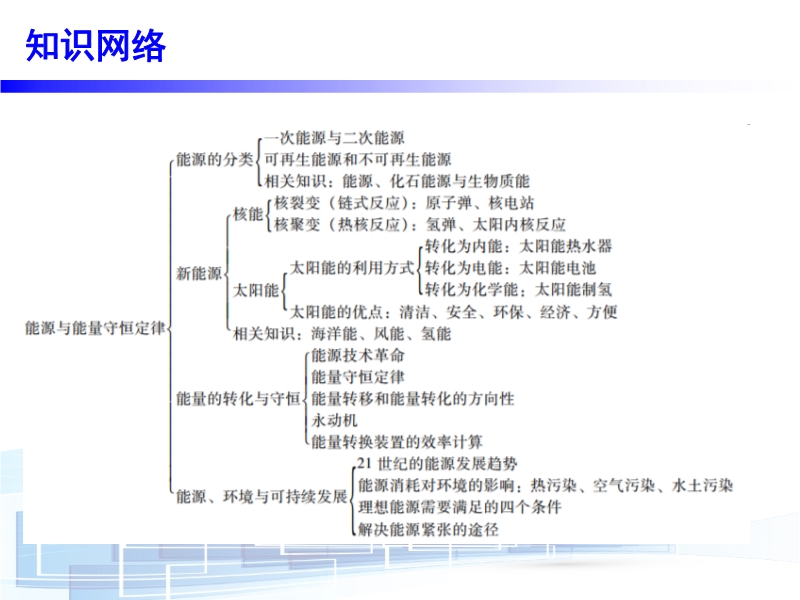 知识网络

能源与能量守恒定律

能源的分类
一次能源与二次能源
可再生能源和不可再生能源
相关知识：能源、化石能源与生物质能

新能源
核能
核裂变（链式反应）：原子弹、核电站
核聚变（热核反应）：氢弹、太阳内核反应
太阳能
太阳能的利用方式
转化为内能：太阳能热水器
转化为电能：太阳能电池
转化为化学能：太阳能制氢
太阳能的优点：清洁、安全、环保、经济、方便
相关知识：海洋能、风能、氢能

能量的转化与守恒
能源技术革命
能量守恒定律
能量转移和能量转化的方向性
永动机
能量转换装置的效率计算

能源、环境与可持续发展
21 世纪的能源发展趋势
能源消耗对环境的影响：热污染、空气污染、水土污染
理想能源需要满足的四个条件
解决能源紧张的途径